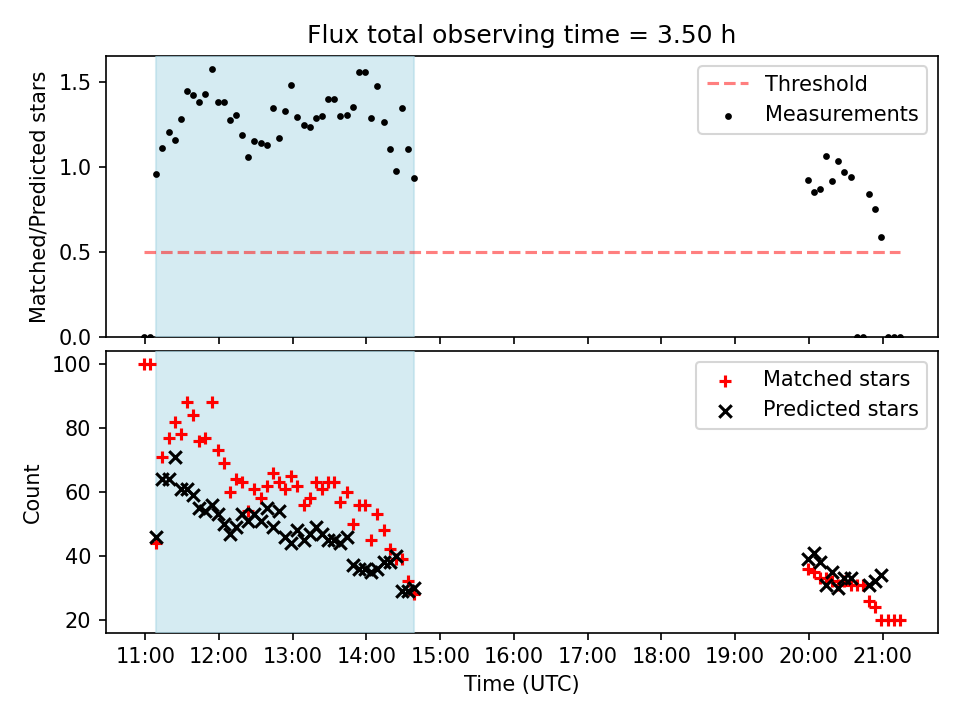 Flux total observing time = 3.50 h

Matched/Predicted stars

1.5
1.0
0.5
0.0

Threshold
Measurements

Count

100
80
60
40
20

Matched stars
Predicted stars

11:00 12:00 13:00 14:00 15:00 16:00 17:00 18:00 19:00 20:00 21:00

Time (UTC)